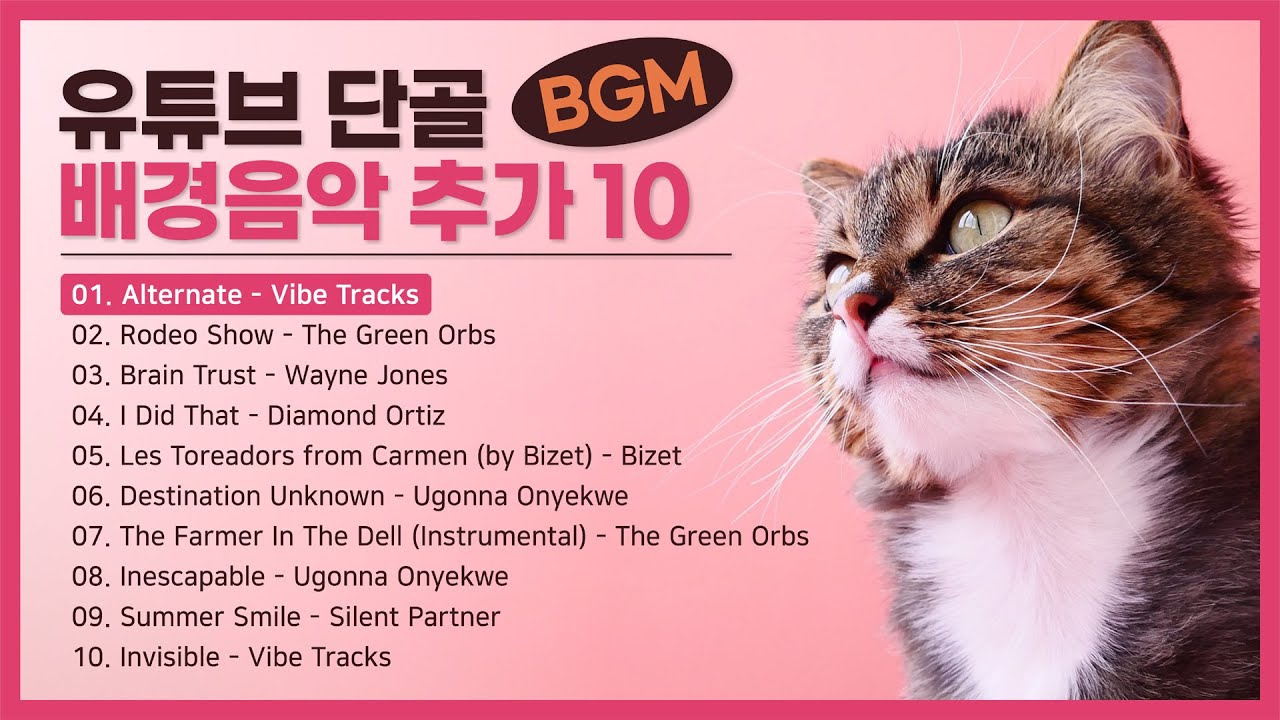 유튜브 단골 BGM
배경음악 추가 10

01. Alternate - Vibe Tracks
02. Rodeo Show - The Green Orbs
03. Brain Trust - Wayne Jones
04. I Did That - Diamond Ortiz
05. Les Toreadors from Carmen (by Bizet) - Bizet
06. Destination Unknown - Ugonna Onyekwe
07. The Farmer In The Dell (Instrumental) - The Green Orbs
08. Inescapable - Ugonna Onyekwe
09. Summer Smile - Silent Partner
10. Invisible - Vibe Tracks